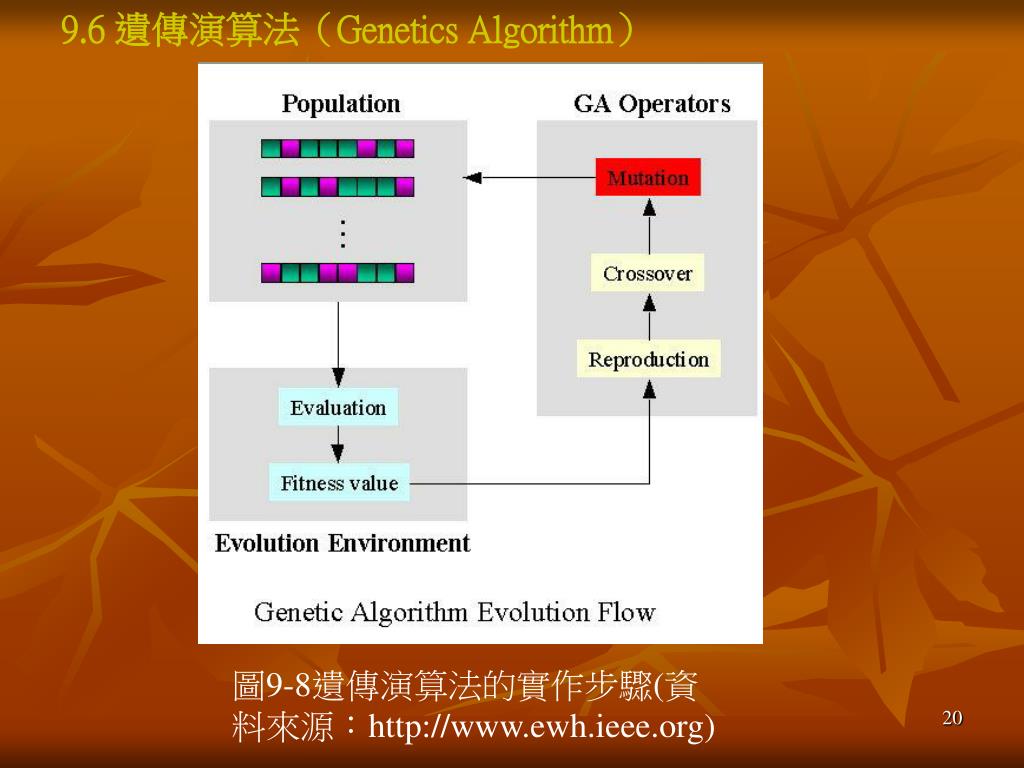 9.6 遺傳演算法（Genetics Algorithm）

Population

GA Operators

Mutation

Crossover

Reproduction

Evaluation

Fitness value

Evolution Environment

Genetic Algorithm Evolution Flow

圖9-8遺傳演算法的實作步驟(資料來源：http://www.ewh.ieee.org)

20